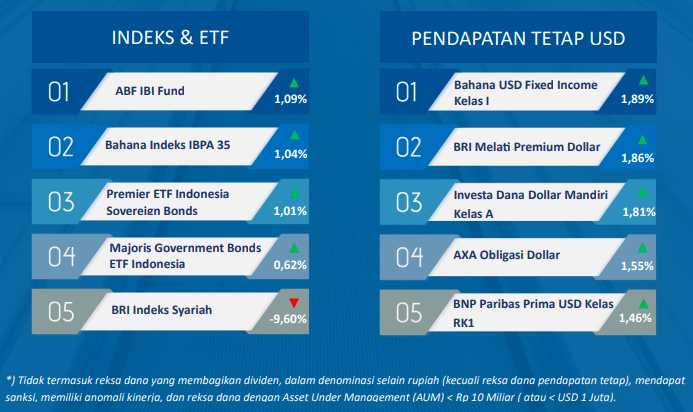 INDEKS & ETF

01 ABF IBI Fund 1,09%

02 Bahana Indeks IBPA 35 1,04%

03 Premier ETF Indonesia Sovereign Bonds 1,01%

04 Majoris Government Bonds ETF Indonesia 0,62%

05 BRI Indeks Syariah -9,60%

PENDAPATAN TETAP USD

01 Bahana USD Fixed Income Kelas I 1,89%

02 BRI Melati Premium Dollar 1,86%

03 Investa Dana Dollar Mandiri Kelas A 1,81%

04 AXA Obligasi Dollar 1,55%

05 BNP Paribas Prima USD Kelas RK1 1,46%

*) Tidak termasuk reksa dana yang membagikan dividen, dalam denominasi selain rupiah (kecuali reksa dana pendapatan tetap), mendapat sanksi, memiliki anomali kinerja, dan reksa dana dengan Asset Under Management (AUM) < Rp 10 Miliar ( atau < USD 1 Juta).